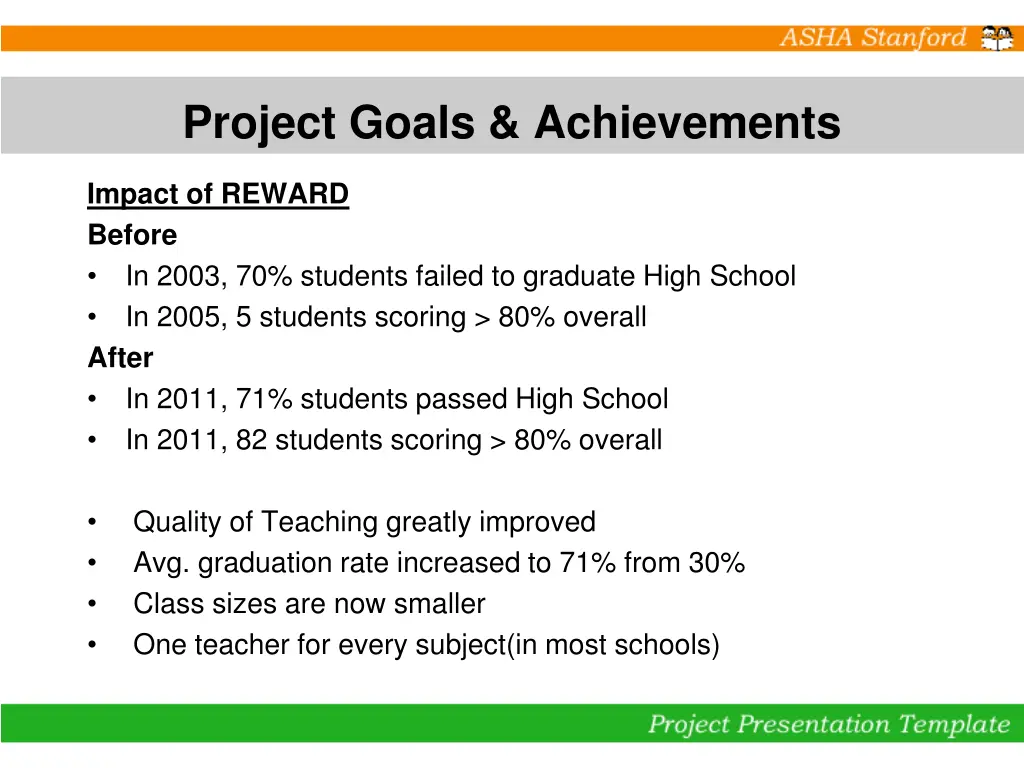 ASHA Stanford

Project Goals & Achievements

Impact of REWARD
Before
• In 2003, 70% students failed to graduate High School
• In 2005, 5 students scoring > 80% overall
After
• In 2011, 71% students passed High School
• In 2011, 82 students scoring > 80% overall

• Quality of Teaching greatly improved
• Avg. graduation rate increased to 71% from 30%
• Class sizes are now smaller
• One teacher for every subject(in most schools)

Project Presentation Template